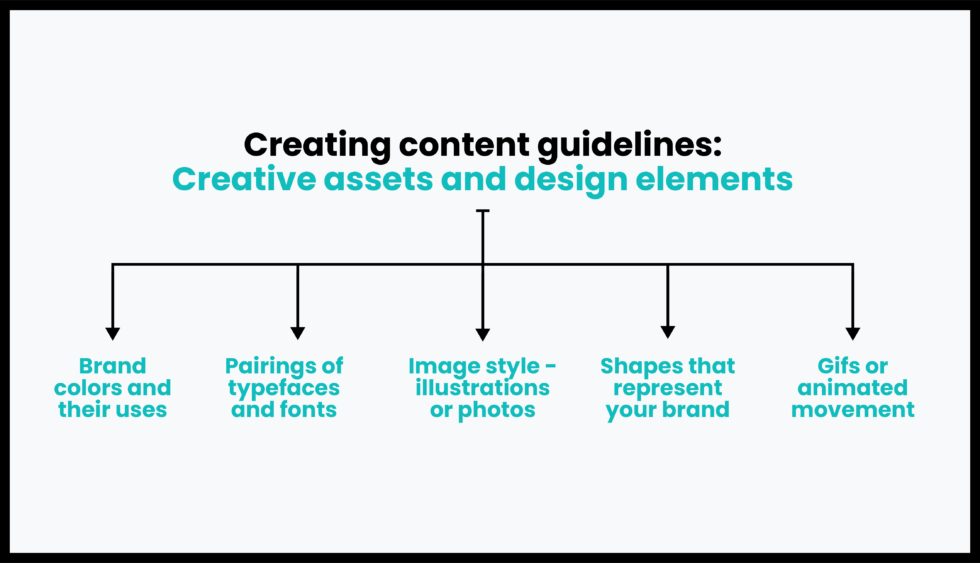 Creating content guidelines:
Creative assets and design elements

Brand colors and their uses

Pairings of typefaces and fonts

Image style - illustrations or photos

Shapes that represent your brand

Gifs or animated movement